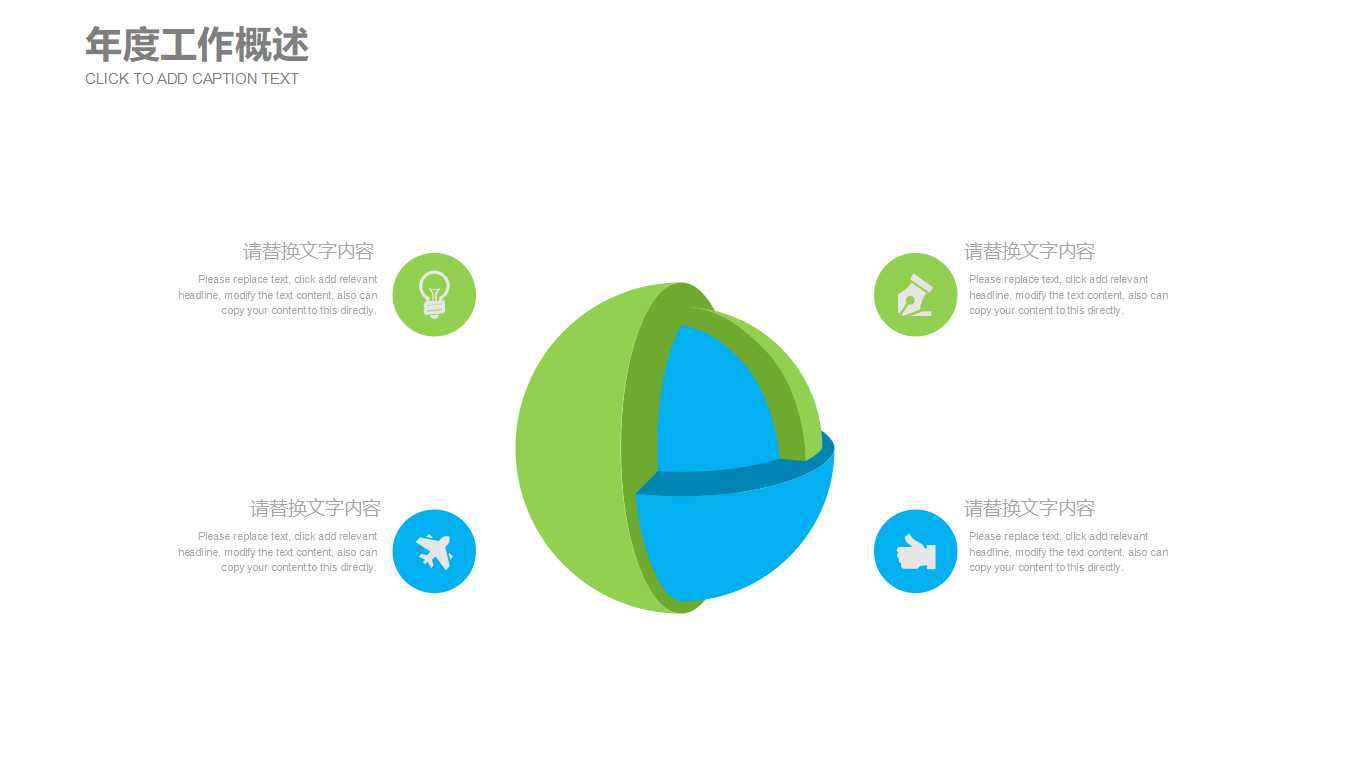 年度工作概述
CLICK TO ADD CAPTION TEXT

请替换文字内容
Please replace text, click add relevant headline, modify the text content, also can copy your content to this directly.

请替换文字内容
Please replace text, click add relevant headline, modify the text content, also can copy your content to this directly.

请替换文字内容
Please replace text, click add relevant headline, modify the text content, also can copy your content to this directly.

请替换文字内容
Please replace text, click add relevant headline, modify the text content, also can copy your content to this directly.